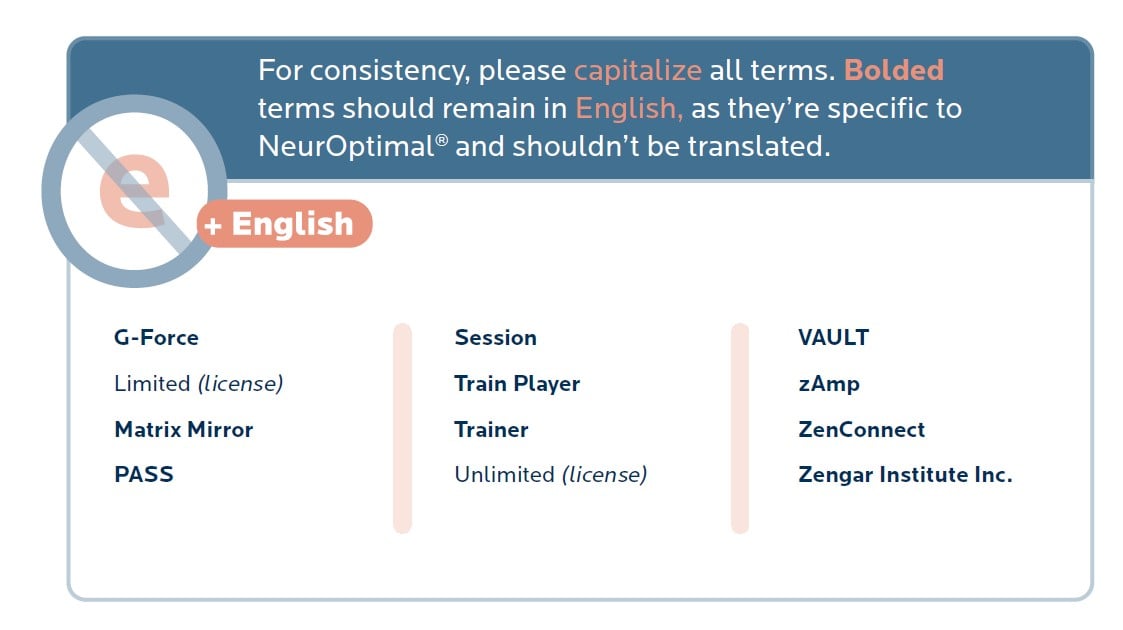 For consistency, please capitalize all terms. Bolded terms should remain in English, as they're specific to NeurOptimal® and shouldn't be translated.

e

+ English

G-Force
Limited (license)
Matrix Mirror
PASS

Session
Train Player
Trainer
Unlimited (license)

VAULT
zAmp
ZenConnect
Zengar Institute Inc.